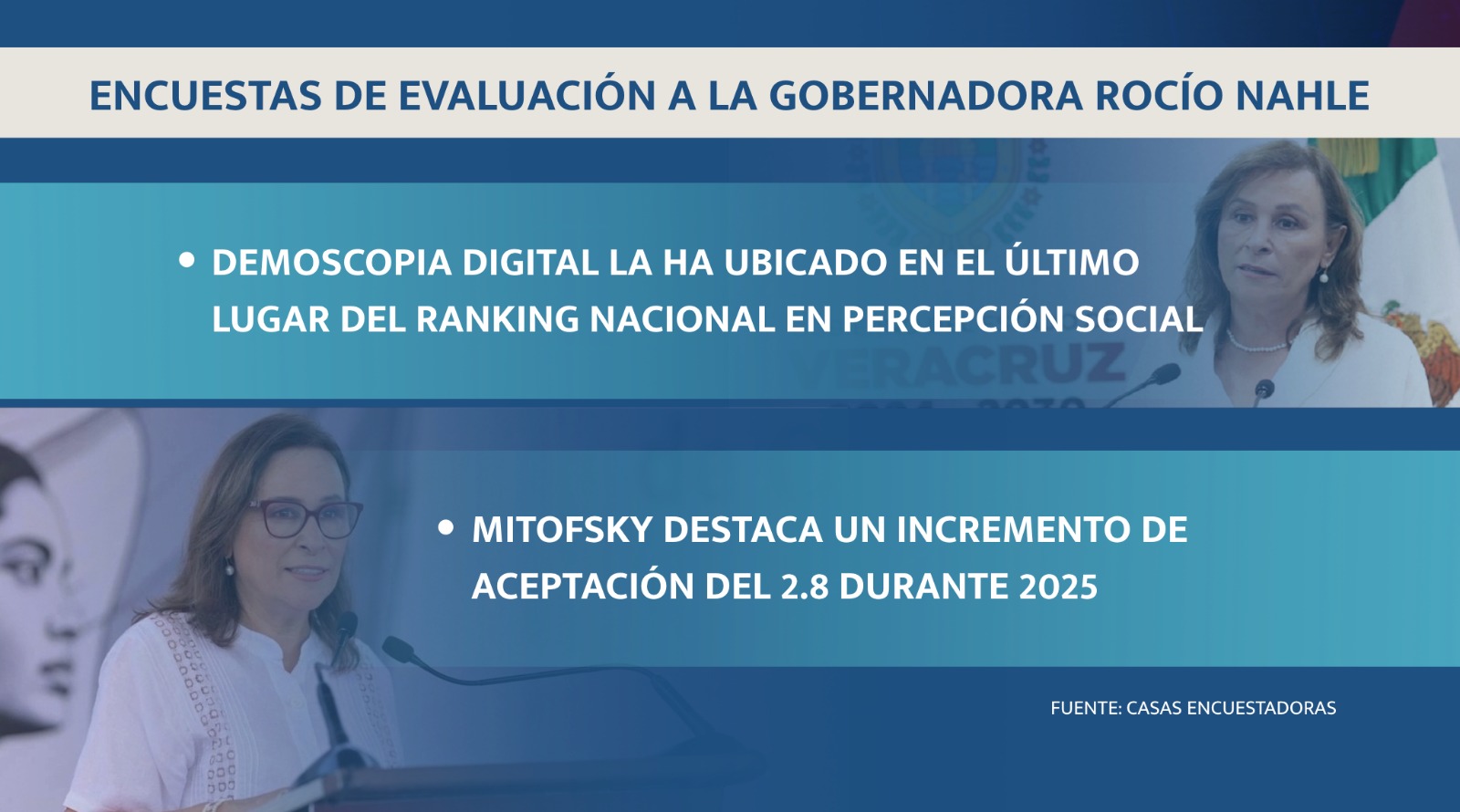 ENCUESTAS DE EVALUACIÓN A LA GOBERNADORA ROCÍO NAHLE

• DEMOSCOPIA DIGITAL LA HA UBICADO EN EL ÚLTIMO LUGAR DEL RANKING NACIONAL EN PERCEPCIÓN SOCIAL

VERACRUZ

• MITOFSKY DESTACA UN INCREMENTO DE ACEPTACIÓN DEL 2.8 DURANTE 2025

FUENTE: CASAS ENCUESTADORAS